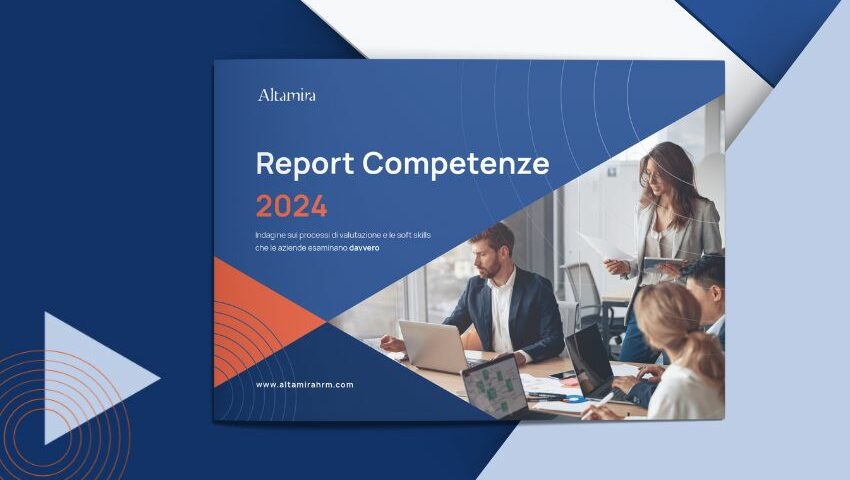 Altamira

Report Competenze
2024

Indagine sui processi di valutazione e le soft skills che le aziende esaminano davvero

www.altamirahrm.com